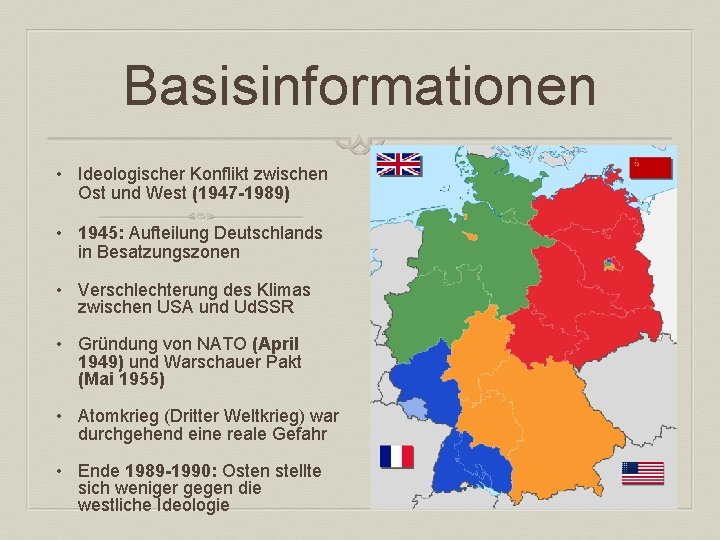 Basisinformationen

• Ideologischer Konflikt zwischen Ost und West (1947-1989)

• 1945: Aufteilung Deutschlands in Besatzungszonen

• Verschlechterung des Klimas zwischen USA und UdSSR

• Gründung von NATO (April 1949) und Warschauer Pakt (Mai 1955)

• Atomkrieg (Dritter Weltkrieg) war durchgehend eine reale Gefahr

• Ende 1989-1990: Osten stellte sich weniger gegen die westliche Ideologie